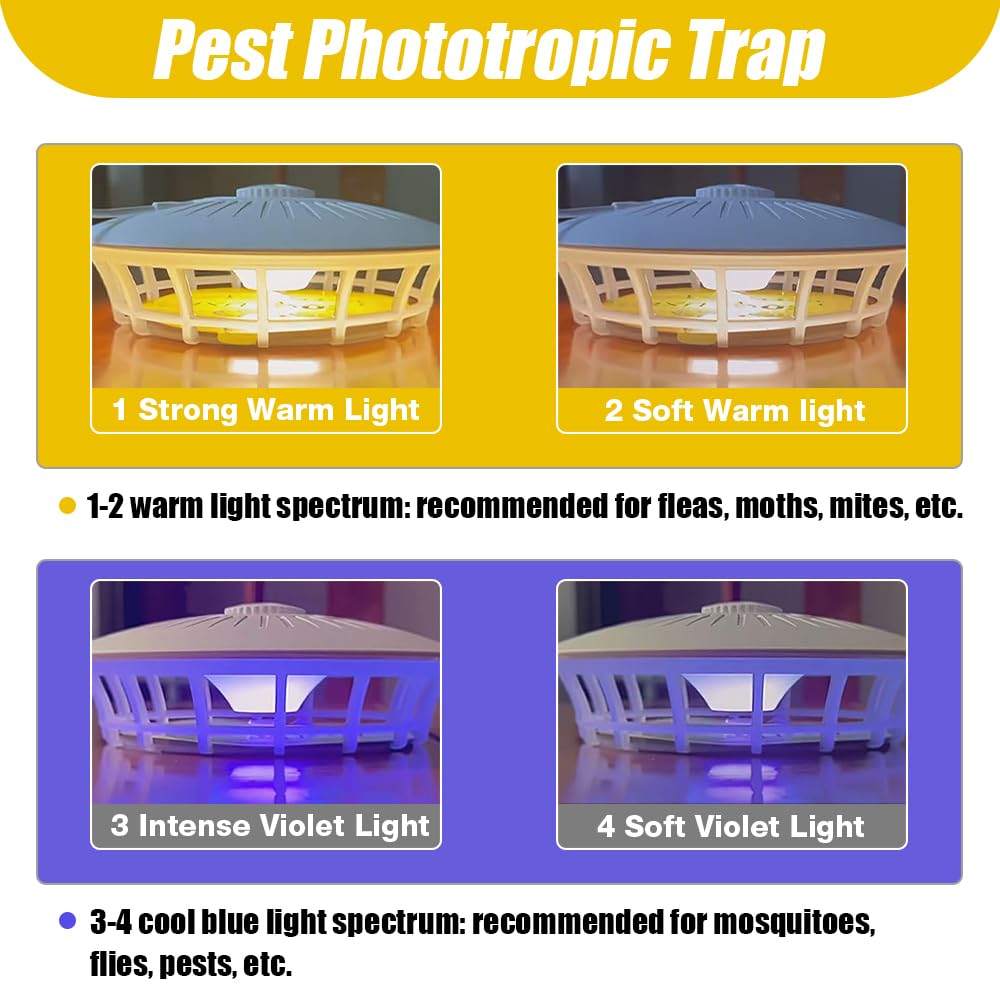 Pest Phototropic Trap

1 Strong Warm Light

2 Soft Warm light

• 1-2 warm light spectrum: recommended for fleas, moths, mites, etc.

3 Intense Violet Light

4 Soft Violet Light

• 3-4 cool blue light spectrum: recommended for mosquitoes, flies, pests, etc.